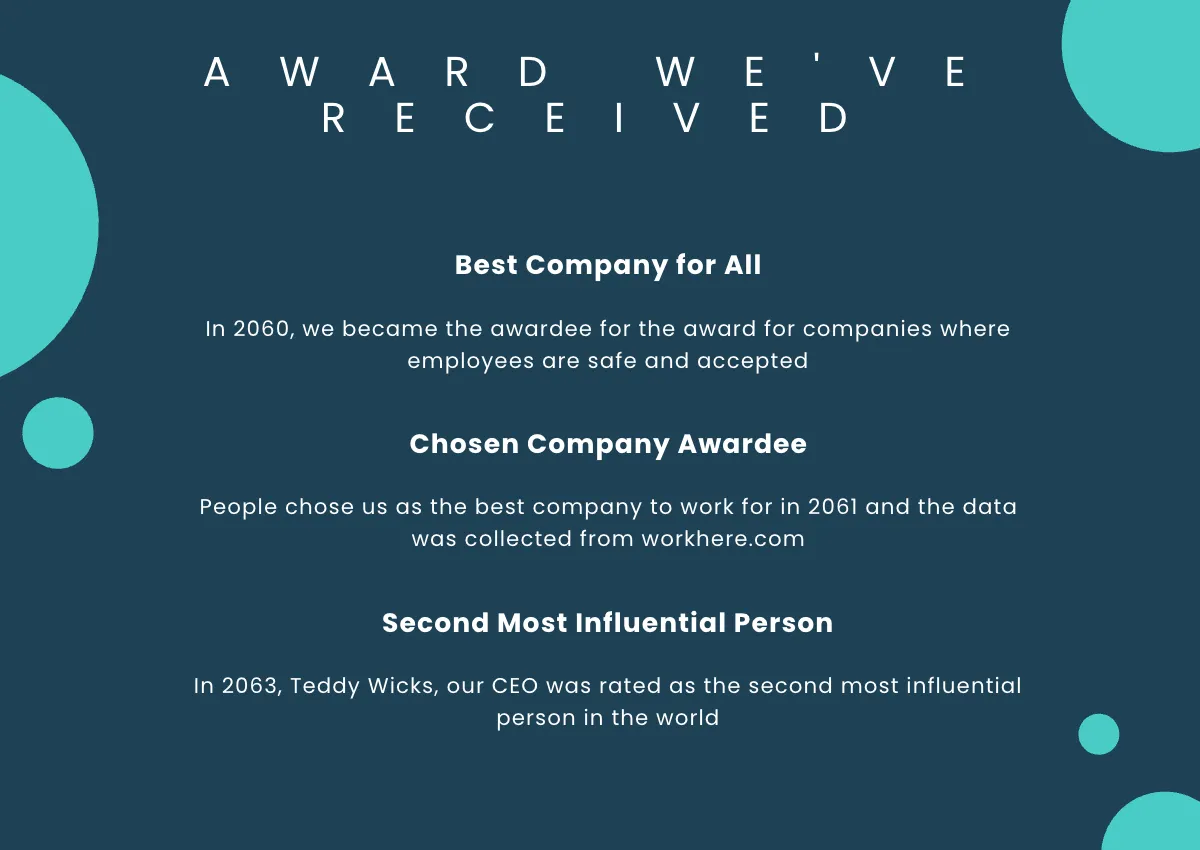 AWARD WE'VE RECEIVED

Best Company for All

In 2060, we became the awardee for the award for companies where employees are safe and accepted

Chosen Company Awardee

People chose us as the best company to work for in 2061 and the data was collected from workhere.com

Second Most Influential Person

In 2063, Teddy Wicks, our CEO was rated as the second most influential person in the world